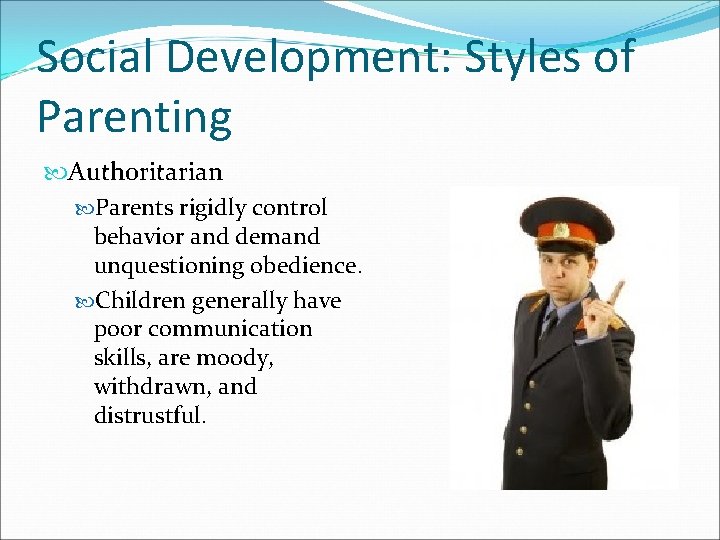 Social Development: Styles of Parenting

Authoritarian

Parents rigidly control behavior and demand unquestioning obedience.

Children generally have poor communication skills, are moody, withdrawn, and distrustful.